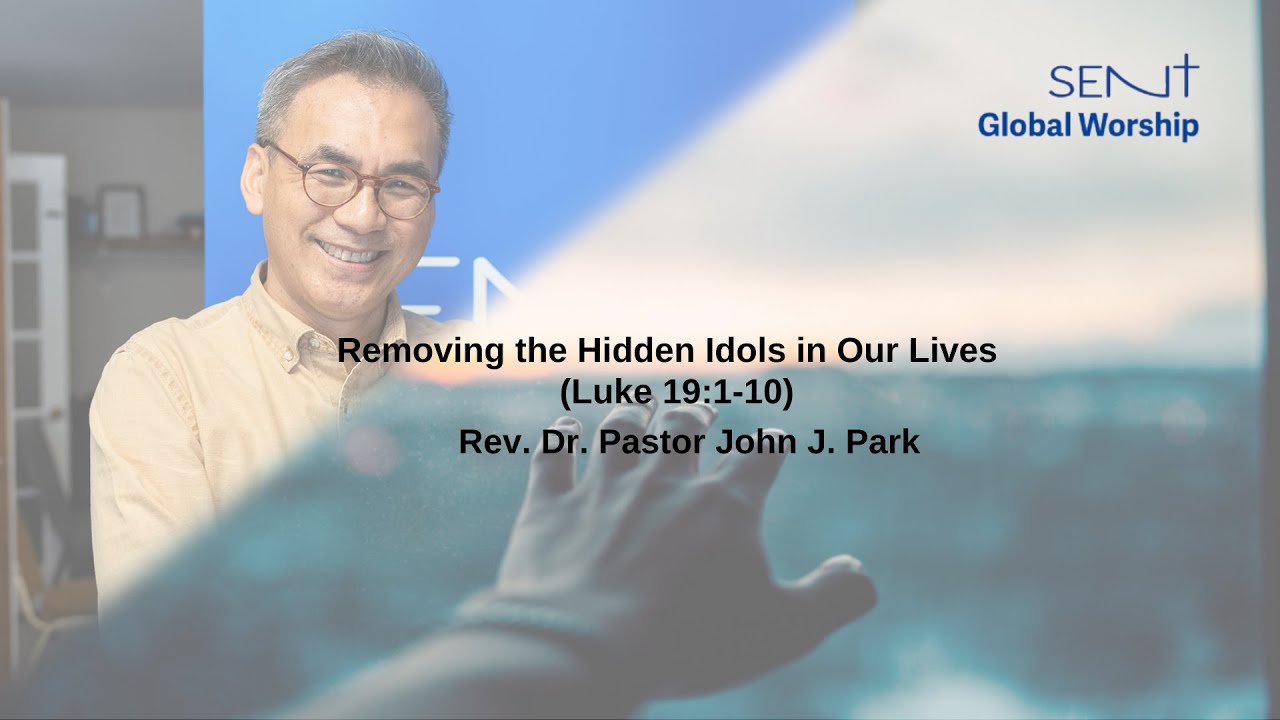 SENT
Global Worship

Removing the Hidden Idols in Our Lives
(Luke 19:1-10)
Rev. Dr. Pastor John J. Park